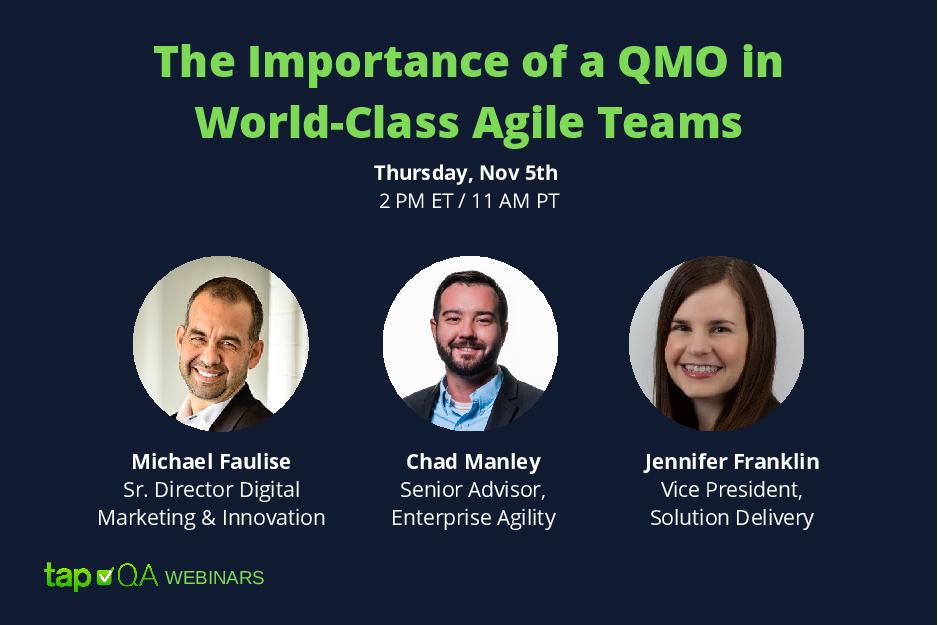 The Importance of a QMO in World-Class Agile Teams

Thursday, Nov 5th
2 PM ET / 11 AM PT

Michael Faulise
Sr. Director Digital Marketing & Innovation

Chad Manley
Senior Advisor, Enterprise Agility

Jennifer Franklin
Vice President, Solution Delivery

tap QA WEBINARS